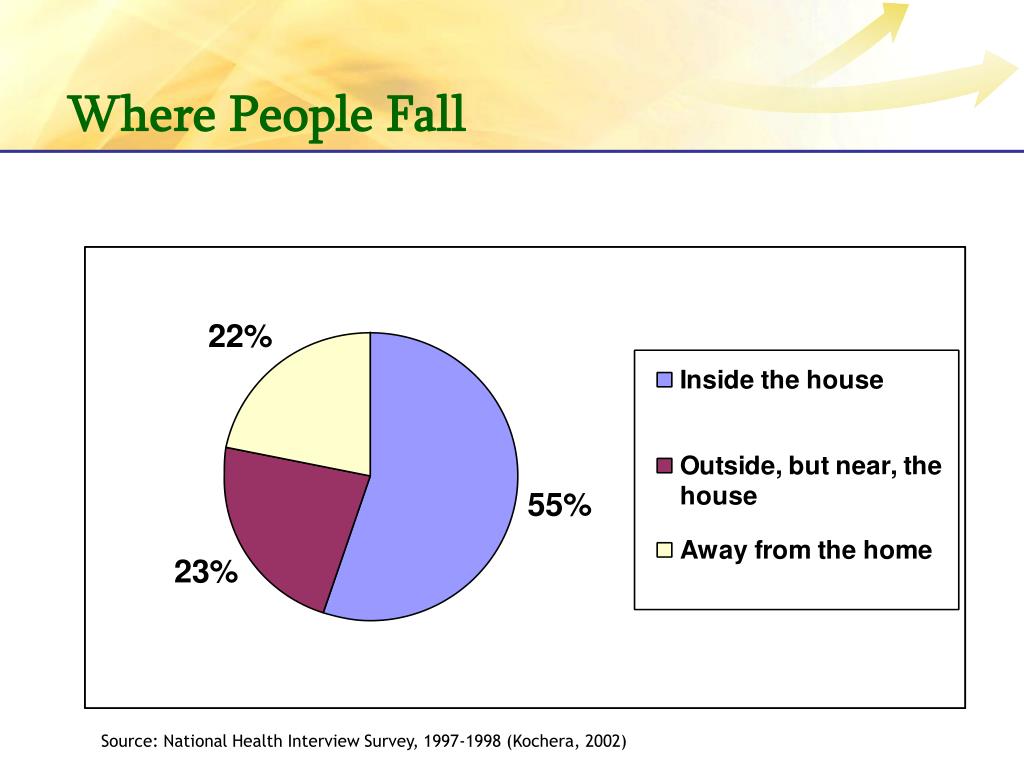 Where People Fall

22%

55%

23%

Inside the house

Outside, but near, the house

Away from the home

Source: National Health Interview Survey, 1997-1998 (Kochera, 2002)